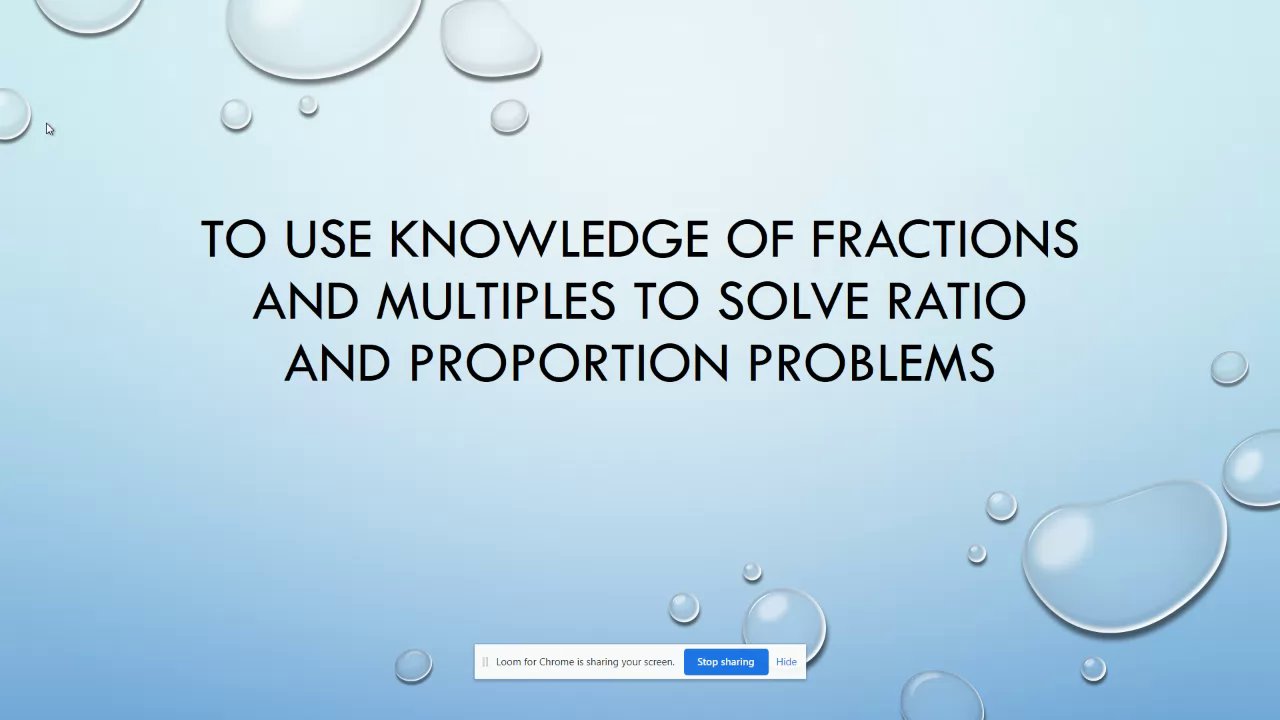 TO USE KNOWLEDGE OF FRACTIONS AND MULTIPLES TO SOLVE RATIO AND PROPORTION PROBLEMS

Loom for Chrome is sharing your screen. Stop sharing Hide